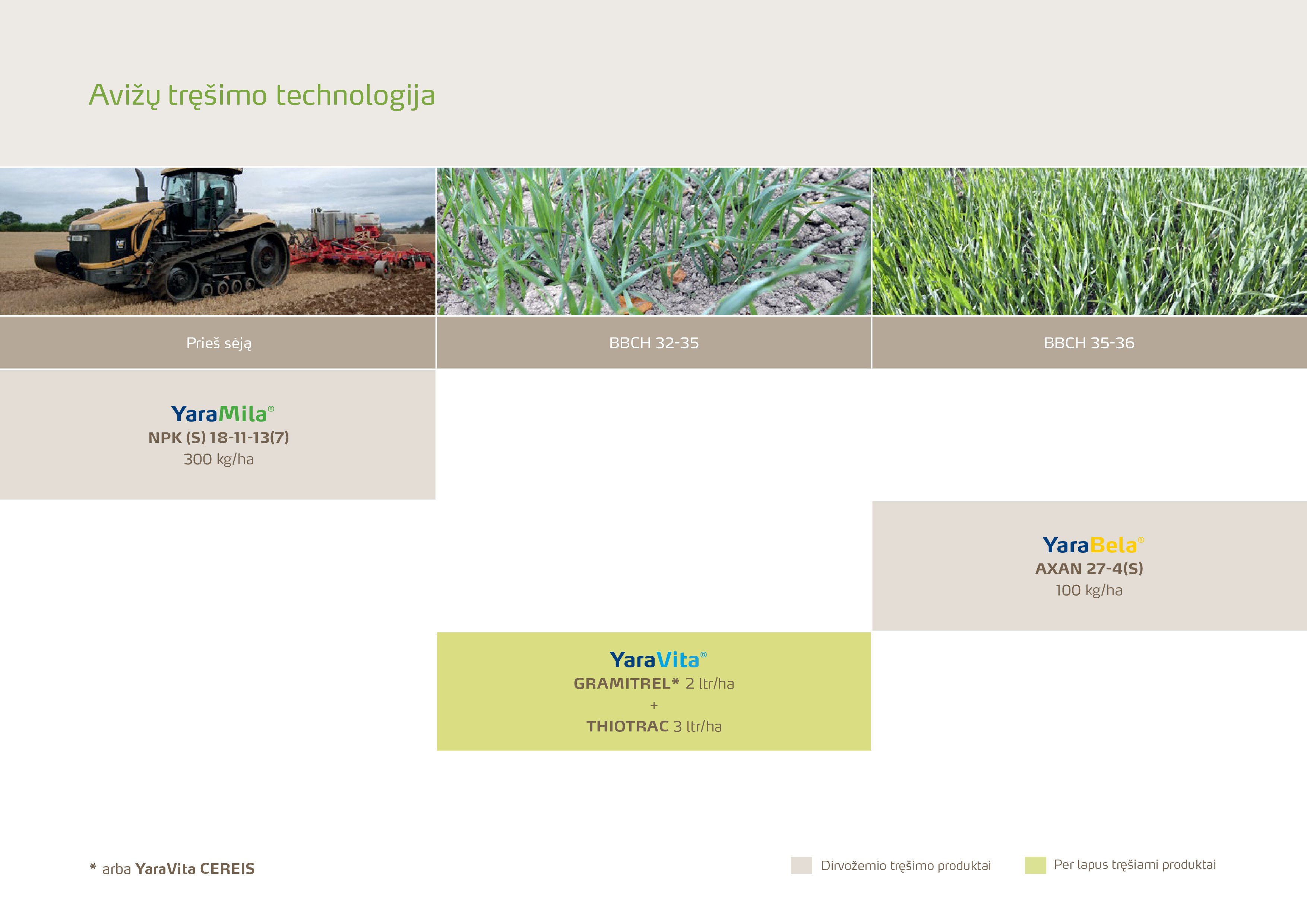 Avižų tręšimo technologija

Prieš sėją

BBCH 32-35

BBCH 35-36

YaraMila®
NPK (S) 18-11-13(7)
300 kg/ha

YaraBela®
AXAN 27-4(S)
100 kg/ha

YaraVita®
GRAMITREL* 2 ltr/ha
+
THIOTRAC 3 ltr/ha

* arba YaraVita CEREIS

Dirvožemio tręšimo produktai

Per lapus tręšiami produktai